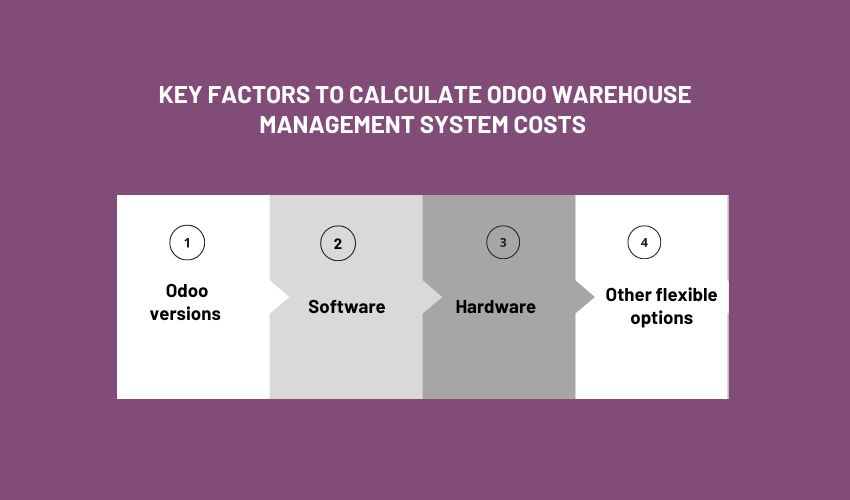 KEY FACTORS TO CALCULATE ODOO WAREHOUSE MANAGEMENT SYSTEM COSTS

1

Odoo versions

2

Software

3

Hardware

4

Other flexible options